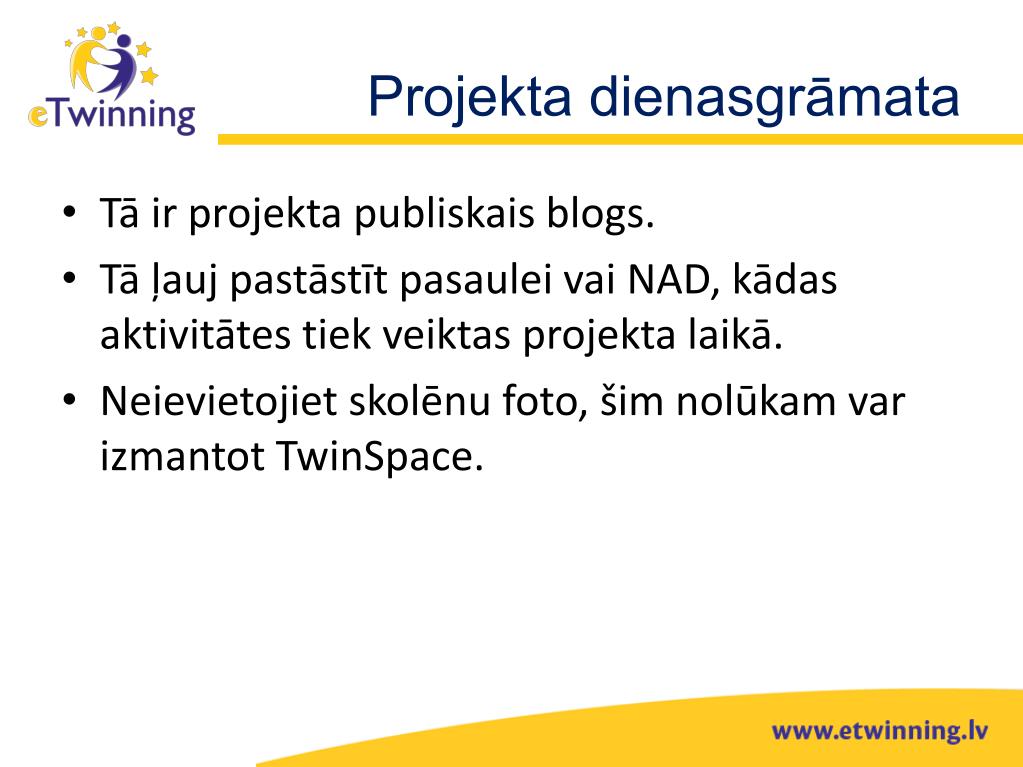 eTwinning

Projekta dienasgrāmata

• Tā ir projekta publiskais blogs.
• Tā ļauj pastāstīt pasaulei vai NAD, kādas aktivitātes tiek veiktas projekta laikā.
• Neievietojiet skolēnu foto, šim nolūkam var izmantot TwinSpace.

www.etwinning.lv